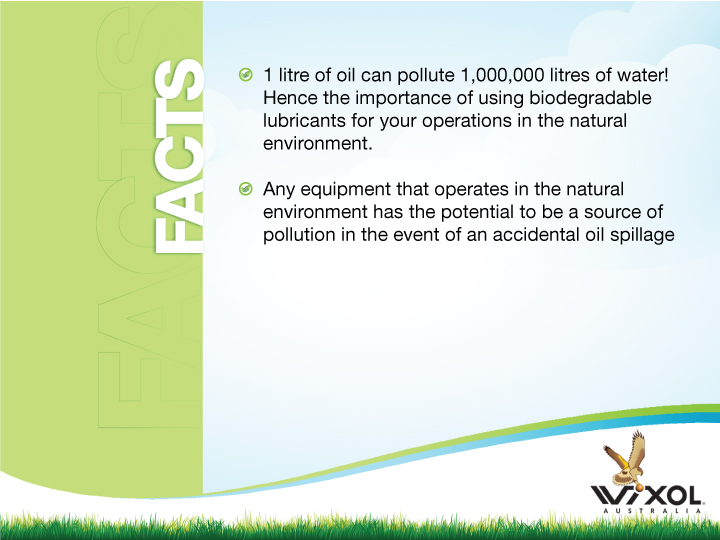 FACTS

FACTS

1 litre of oil can pollute 1,000,000 litres of water! Hence the importance of using biodegradable lubricants for your operations in the natural environment.

Any equipment that operates in the natural environment has the potential to be a source of pollution in the event of an accidental oil spillage

WIXOL
AUSTRALIA